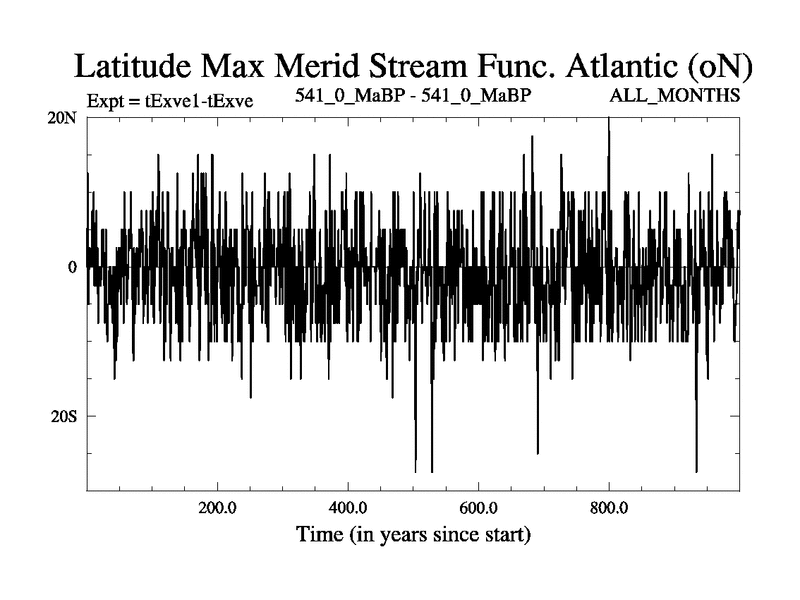 Latitude Max Merid Stream Func. Atlantic (oN)

Expt = tExve1-tExve

541_0_MaBP - 541_0_MaBP

ALL_MONTHS

20N

0

20S

200.0

400.0

600.0

800.0

Time (in years since start)